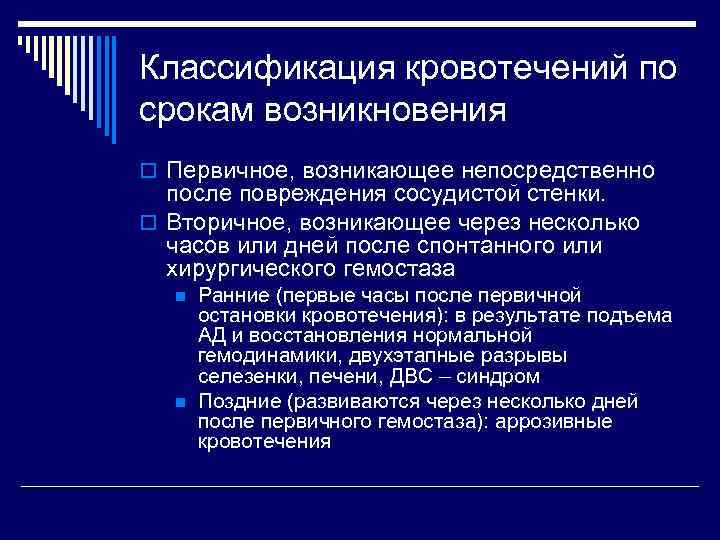 Классификация кровотечений по срокам возникновения

Первичное, возникающее непосредственно после повреждения сосудистой стенки.

Вторичное, возникающее через несколько часов или дней после спонтанного или хирургического гемостаза

Ранние (первые часы после первичной остановки кровотечения): в результате подъема АД и восстановления нормальной гемодинамики, двухэтапные разрывы селезенки, печени, ДВС – синдром

Поздние (развиваются через несколько дней после первичного гемостаза): аррозивные кровотечения